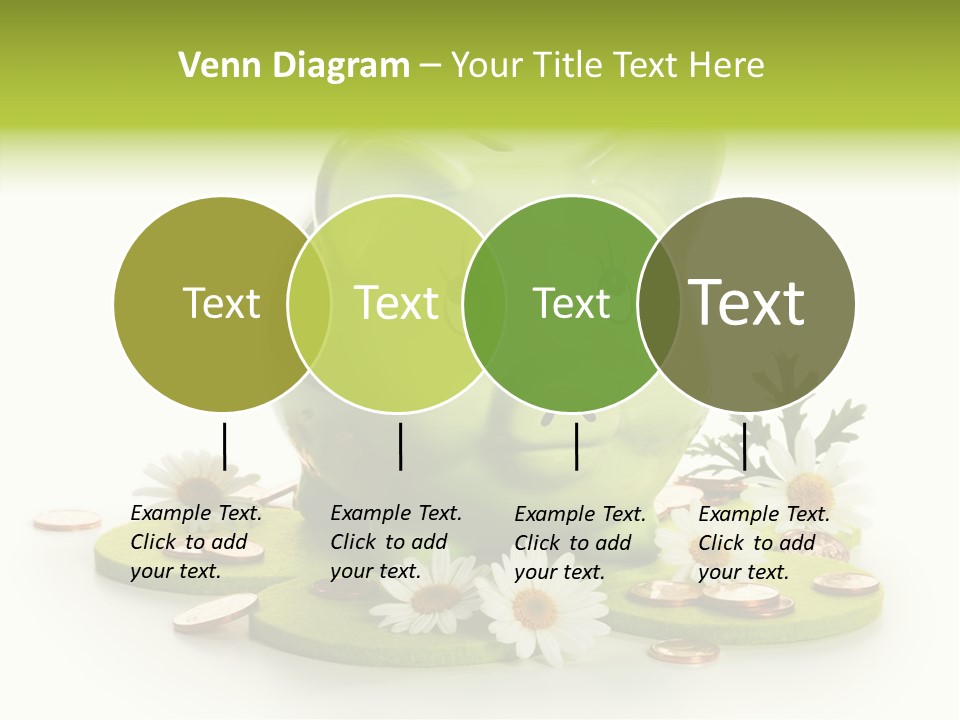 Venn Diagram – Your Title Text Here

Text

Text

Text

Text

Example Text. Click to add your text.

Example Text. Click to add your text.

Example Text. Click to add your text.

Example Text. Click to add your text.